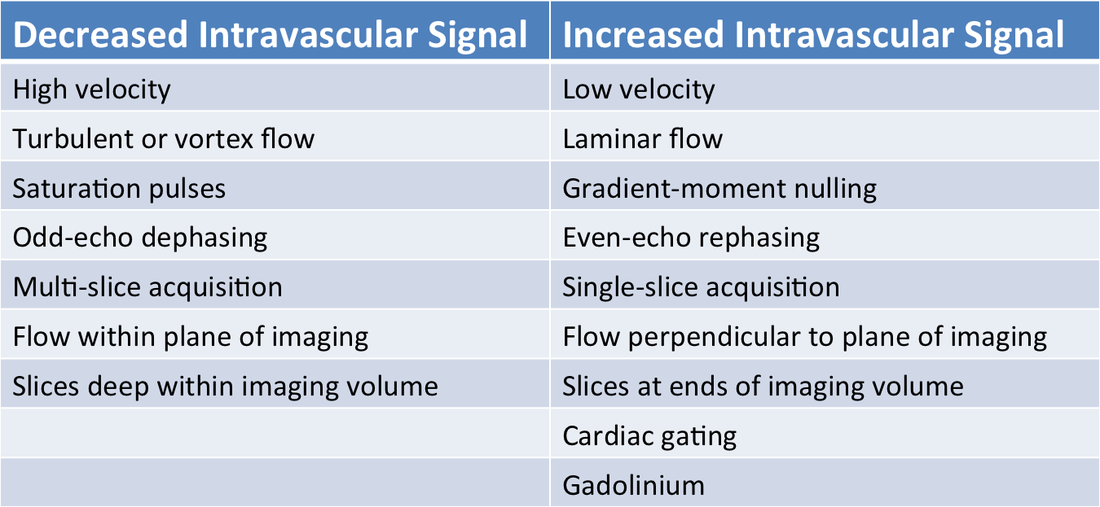 | Decreased Intravascular Signal | Increased Intravascular Signal |
|---|---|
| High velocity | Low velocity |
| Turbulent or vortex flow | Laminar flow |
| Saturation pulses | Gradient-moment nulling |
| Odd-echo dephasing | Even-echo rephasing |
| Multi-slice acquisition | Single-slice acquisition |
| Flow within plane of imaging | Flow perpendicular to plane of imaging |
| Slices deep within imaging volume | Slices at ends of imaging volume |
| | Cardiac gating |
| | Gadolinium |